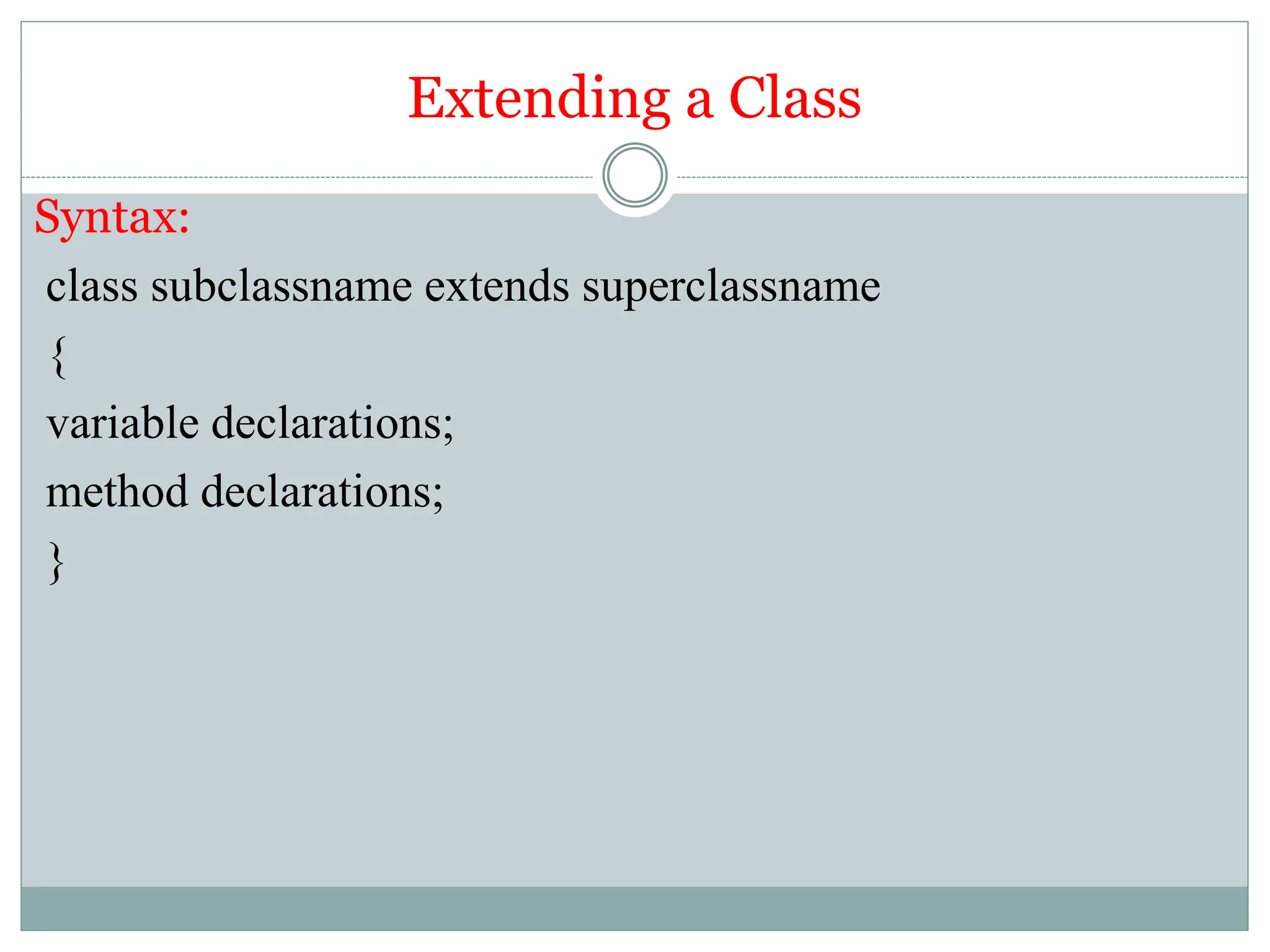 Extending a Class

Syntax:

class subclassname extends superclassname

{

variable declarations;

method declarations;

}